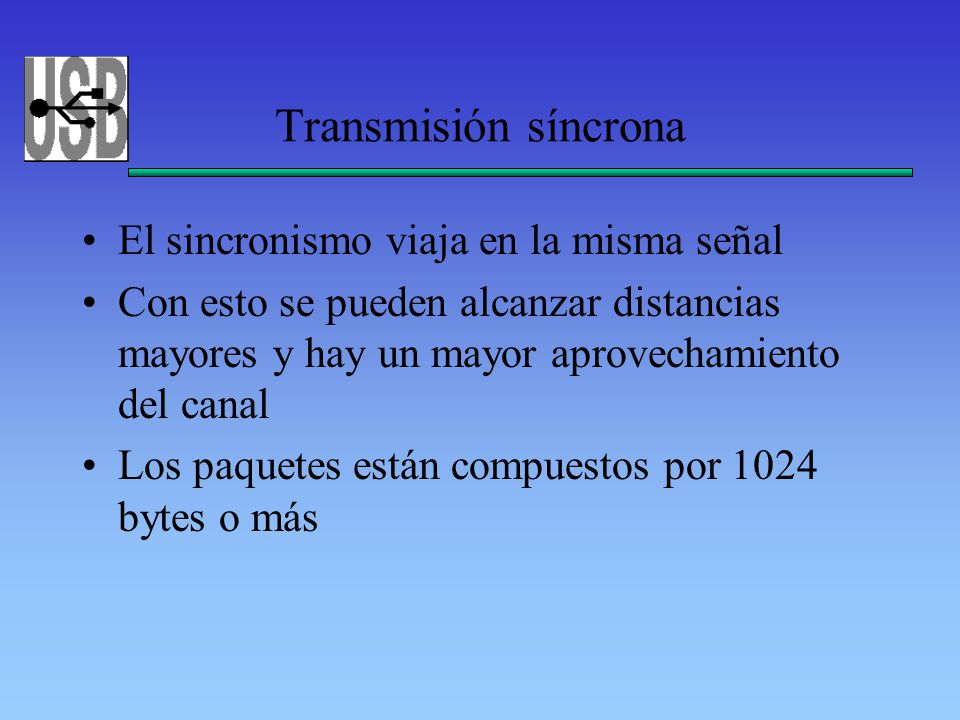 USB

Transmisión síncrona

• El sincronismo viaja en la misma señal
• Con esto se pueden alcanzar distancias mayores y hay un mayor aprovechamiento del canal
• Los paquetes están compuestos por 1024 bytes o más